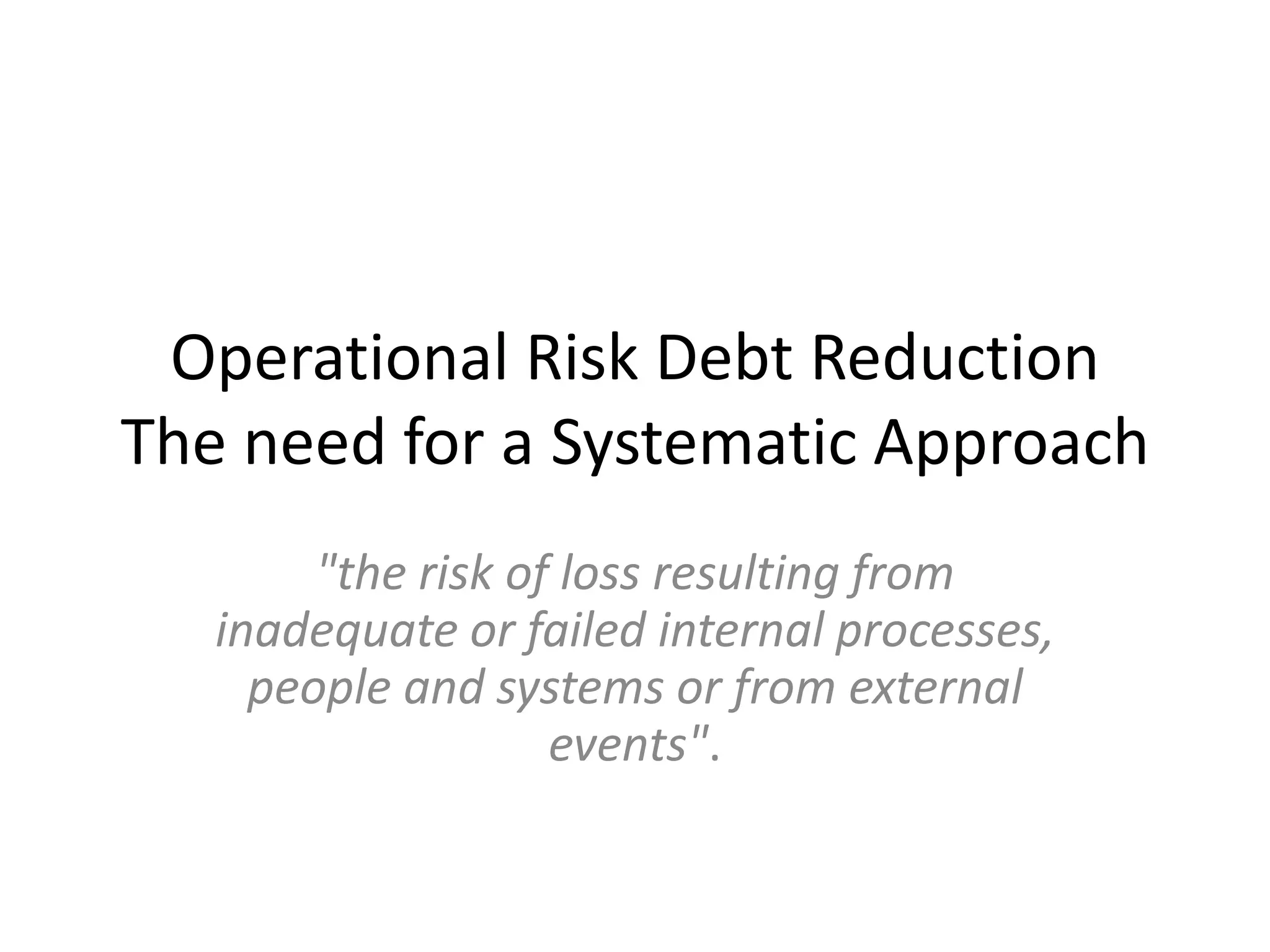 Operational Risk Debt Reduction
The need for a Systematic Approach

"the risk of loss resulting from inadequate or failed internal processes, people and systems or from external events".